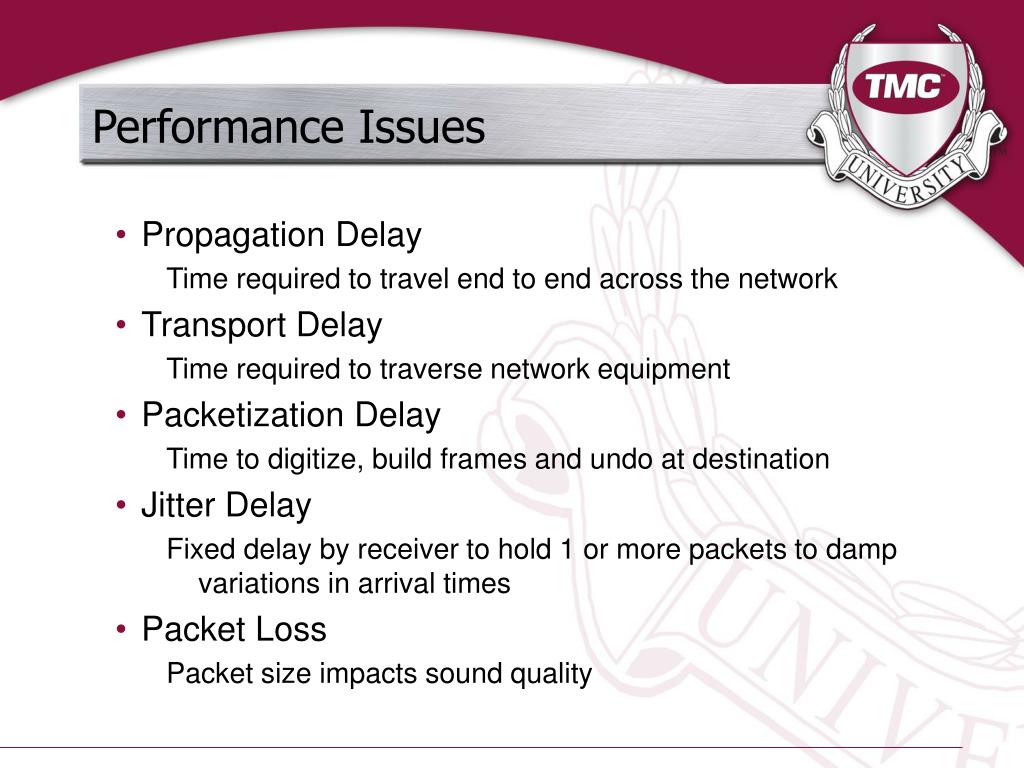 Performance Issues

TMC
UNIVERSITY

• Propagation Delay
Time required to travel end to end across the network
• Transport Delay
Time required to traverse network equipment
• Packetization Delay
Time to digitize, build frames and undo at destination
• Jitter Delay
Fixed delay by receiver to hold 1 or more packets to damp variations in arrival times
• Packet Loss
Packet size impacts sound quality